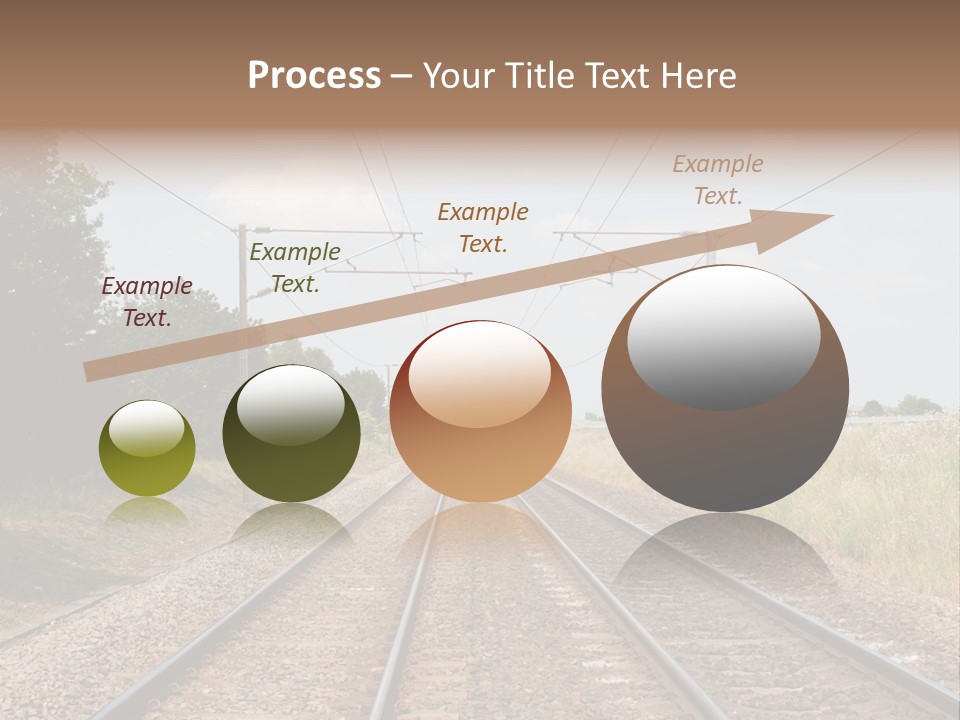 Process – Your Title Text Here

Example Text.

Example Text.

Example Text.

Example Text.